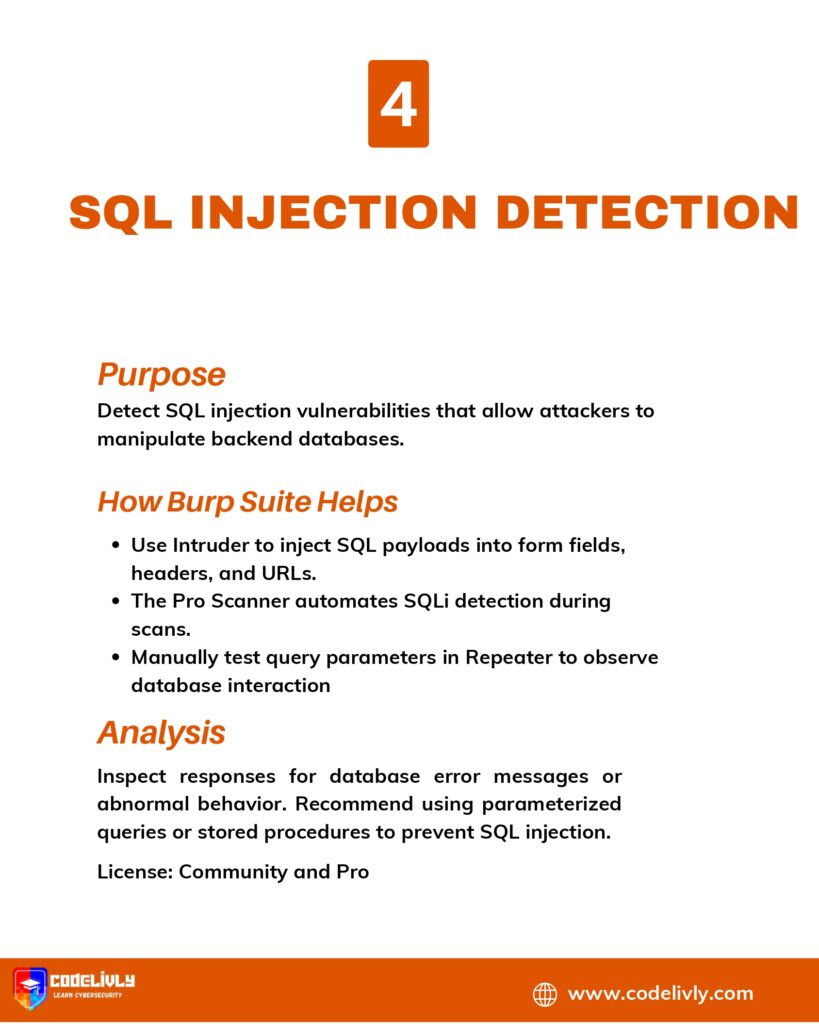 4

SQL INJECTION DETECTION

Purpose

Detect SQL injection vulnerabilities that allow attackers to manipulate backend databases.

How Burp Suite Helps

- Use Intruder to inject SQL payloads into form fields, headers, and URLs.
- The Pro Scanner automates SQLi detection during scans.
- Manually test query parameters in Repeater to observe database interaction

Analysis

Inspect responses for database error messages or abnormal behavior. Recommend using parameterized queries or stored procedures to prevent SQL injection.

License: Community and Pro

CODELIVLY
LEARN CYBERSECURITY

www.codelivly.com